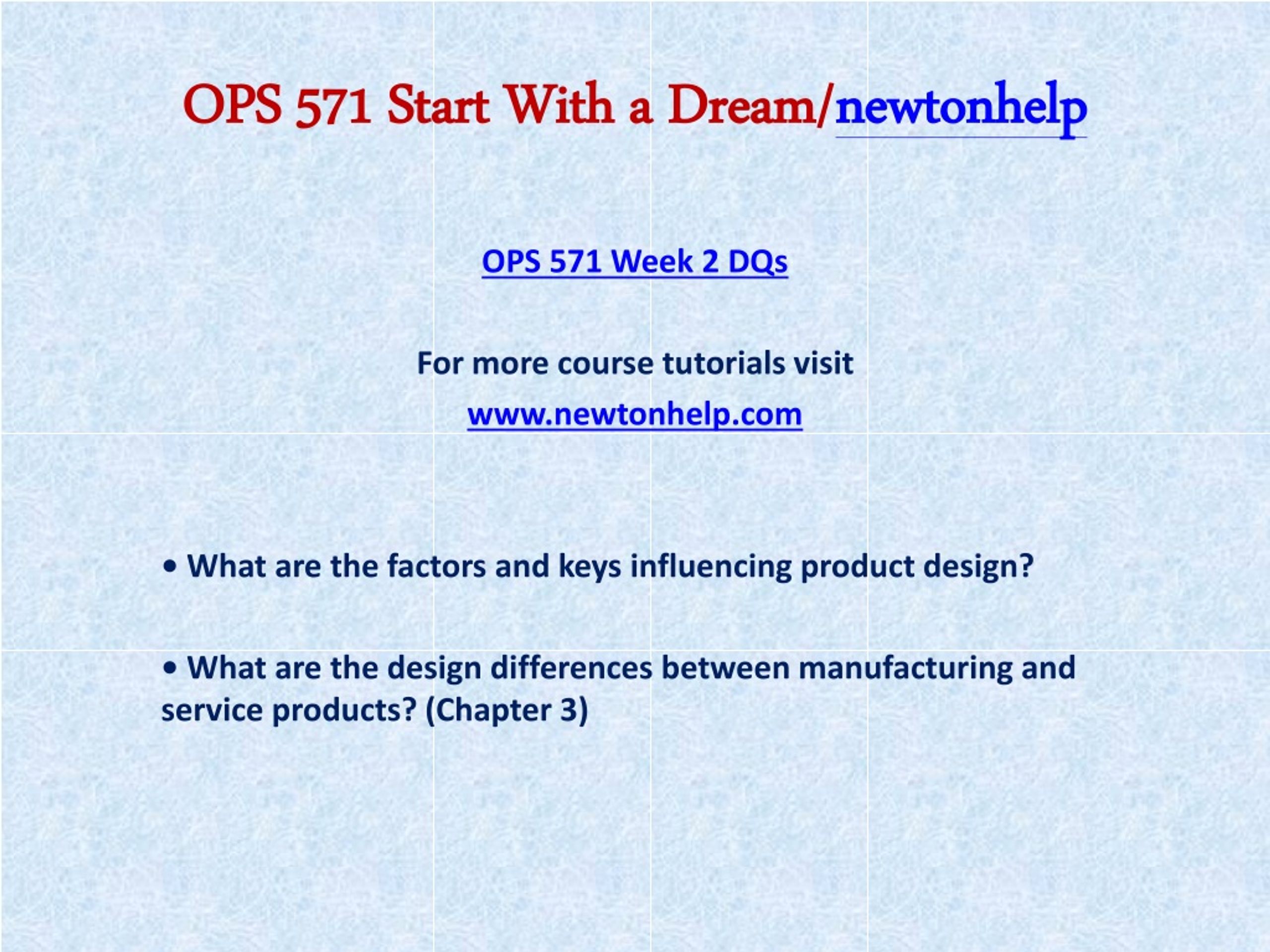 OPS 571 Start With a Dream/newtonhelp

OPS 571 Week 2 DQs

For more course tutorials visit

www.newtonhelp.com

• What are the factors and keys influencing product design?

• What are the design differences between manufacturing and service products? (Chapter 3)